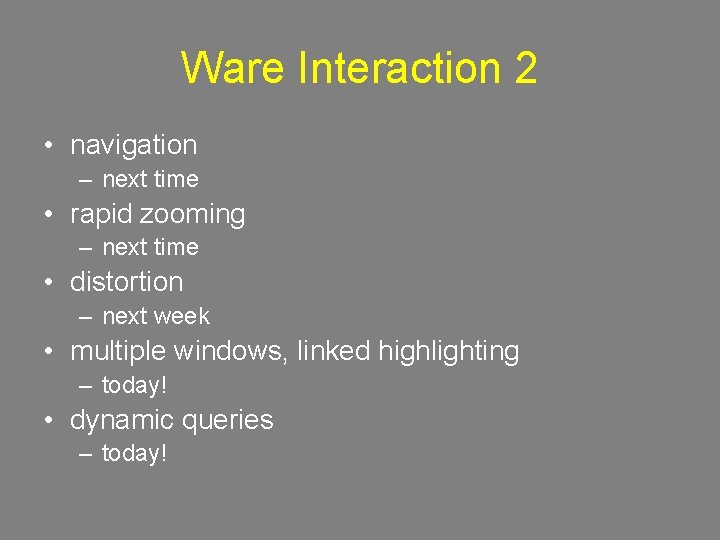 Ware Interaction 2

• navigation
  – next time
• rapid zooming
  – next time
• distortion
  – next week
• multiple windows, linked highlighting
  – today!
• dynamic queries
  – today!